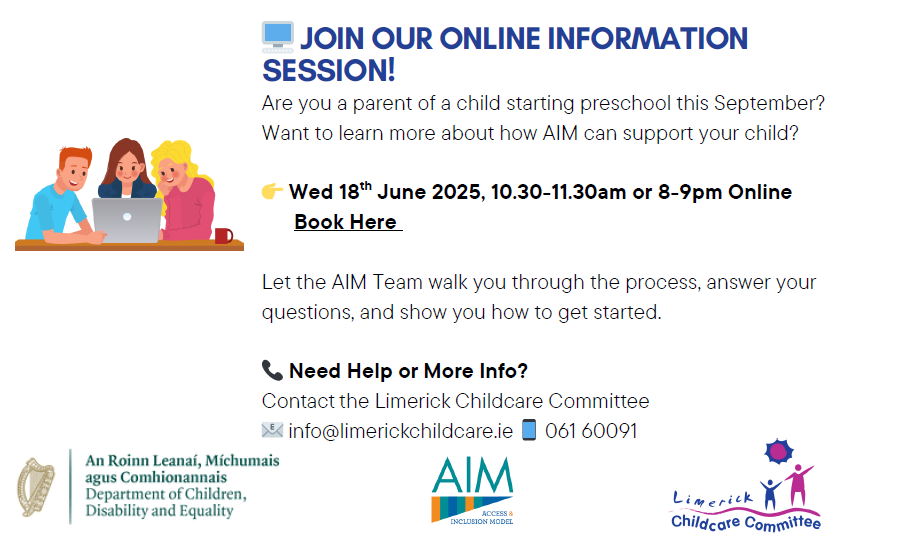 JOIN OUR ONLINE INFORMATION SESSION!

Are you a parent of a child starting preschool this September? Want to learn more about how AIM can support your child?

Wed 18$^{th}$ June 2025, 10.30-11.30am or 8-9pm Online

Book Here

Let the AIM Team walk you through the process, answer your questions, and show you how to get started.

Need Help or More Info?

Contact the Limerick Childcare Committee

info@limerickchildcare.ie 061 60091

An Roinn Leanaí, Míchumais agus Comhionannais
Department of Children, Disability and Equality

AIM
ACCESS & INCLUSION MODEL

Limerick Childcare Committee